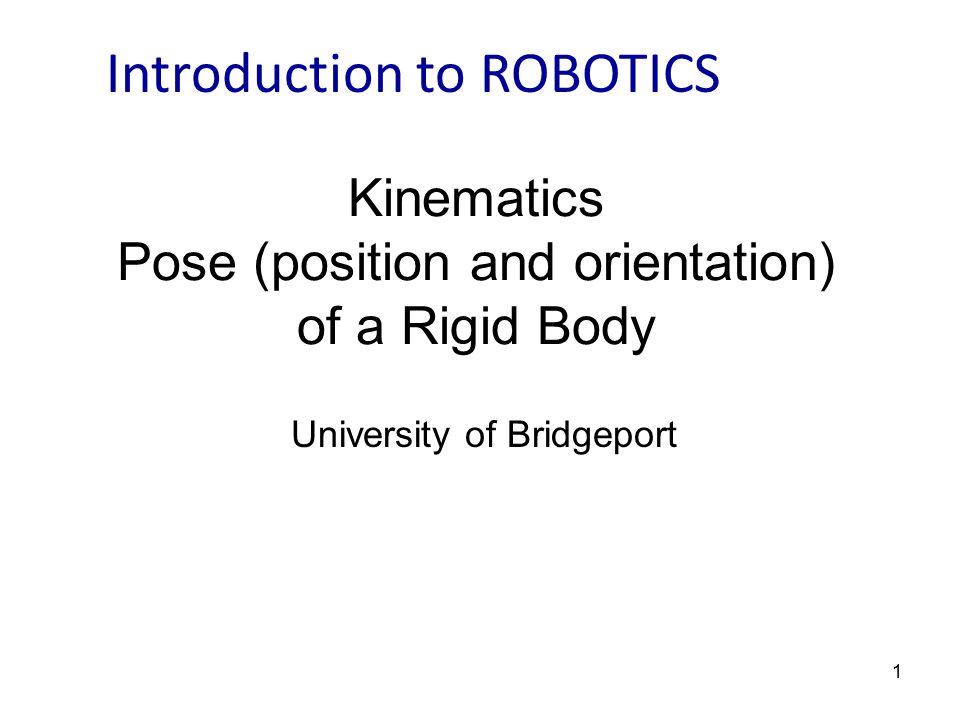 Introduction to ROBOTICS

Kinematics
Pose (position and orientation) of a Rigid Body

University of Bridgeport

1